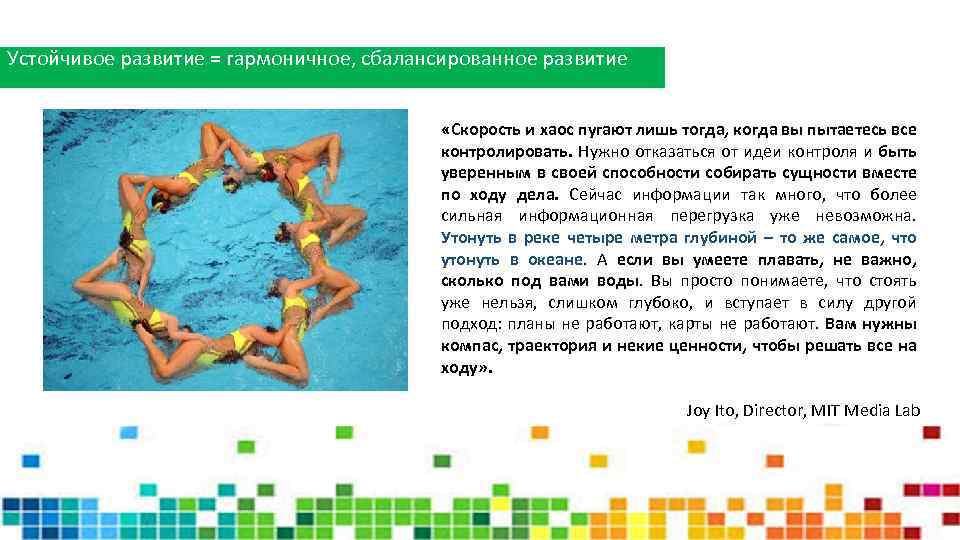 Устойчивое развитие = гармоничное, сбалансированное развитие

«Скорость и хаос пугают лишь тогда, когда вы пытаетесь все контролировать. Нужно отказаться от идеи контроля и быть уверенным в своей способности собирать сущности вместе по ходу дела. Сейчас информации так много, что более сильная информационная перегрузка уже невозможна. Утонуть в реке четыре метра глубиной – то же самое, что утонуть в океане. А если вы умеете плавать, не важно, сколько под вами воды. Вы просто понимаете, что стоять уже нельзя, слишком глубоко, и вступает в силу другой подход: планы не работают, карты не работают. Вам нужны компас, траектория и некие ценности, чтобы решать все на ходу».

Joy Ito, Director, MIT Media Lab